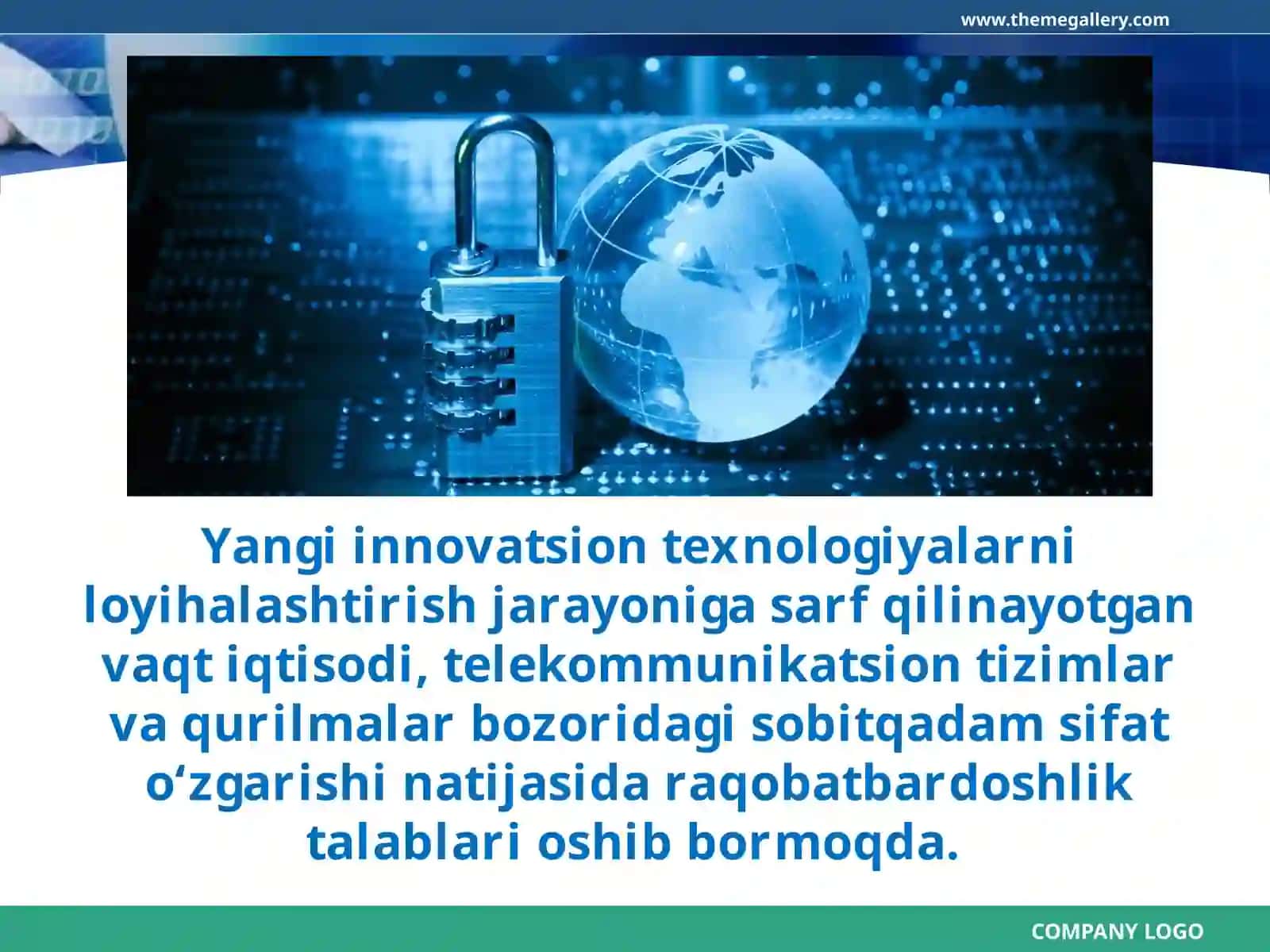 www.themegallery.com

Yangi innovatsion texnologiyalarni loyihalashtirish jarayoniga sarf qilinayotgan vaqt iqtisodi, telekommunikatsion tizimlar va qurilmalar bozoridagi sobitqadam sifat o‘zgarishi natijasida raqobatbardoshlik talablari oshib bormoqda.

COMPANY LOGO